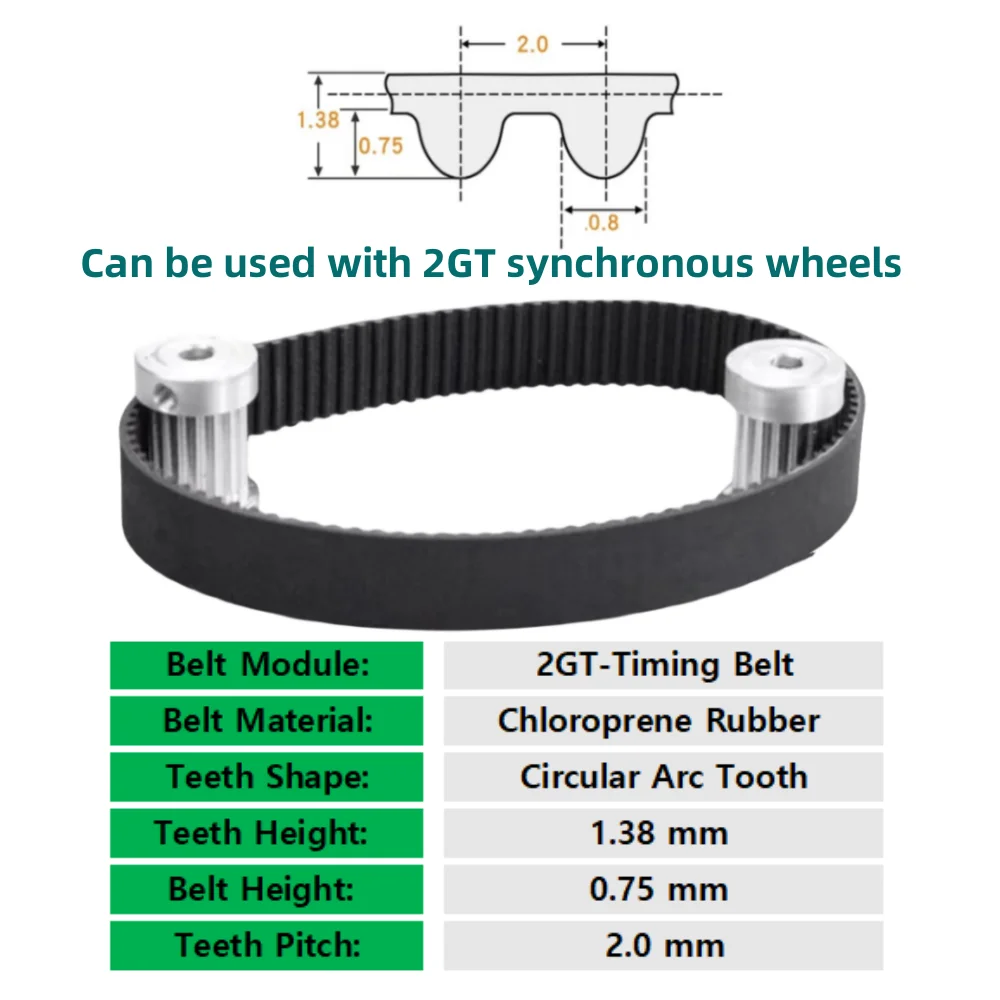 2.0

1.38

0.75

.0.8

Can be used with 2GT synchronous wheels

| Belt Module: | 2GT-Timing Belt |
|---|---|
| Belt Material: | Chloroprene Rubber |
| Teeth Shape: | Circular Arc Tooth |
| Teeth Height: | 1.38 mm |
| Belt Height: | 0.75 mm |
| Teeth Pitch: | 2.0 mm |